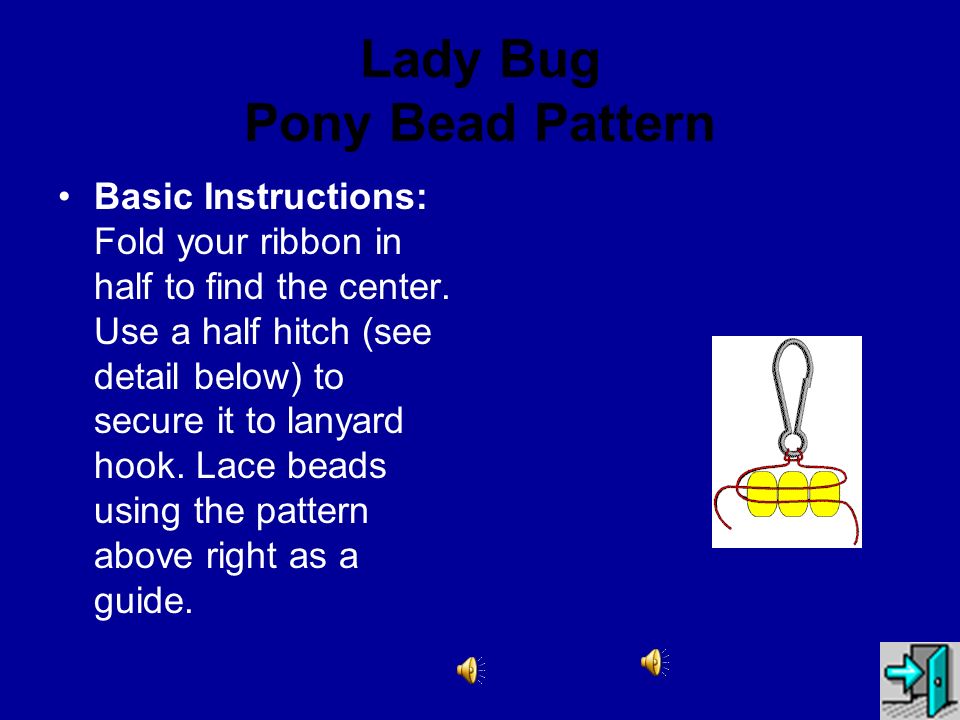 Lady Bug
Pony Bead Pattern

• **Basic Instructions:** Fold your ribbon in half to find the center. Use a half hitch (see detail below) to secure it to lanyard hook. Lace beads using the pattern above right as a guide.